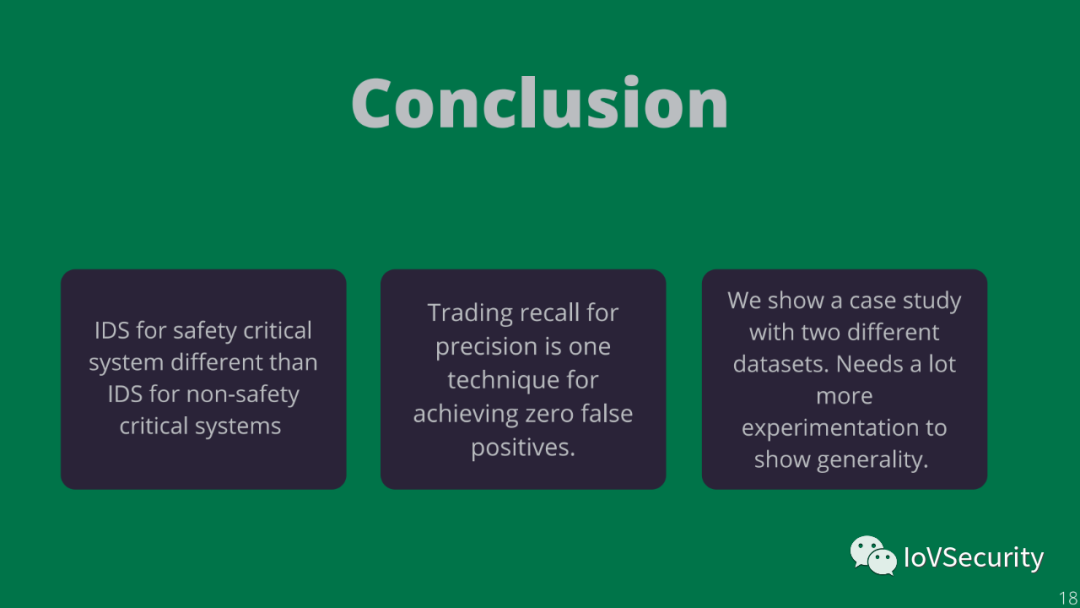 Conclusion

IDS for safety critical system different than IDS for non-safety critical systems

Trading recall for precision is one technique for achieving zero false positives.

We show a case study with two different datasets. Needs a lot more experimentation to show generality.

IoVSecurity

18